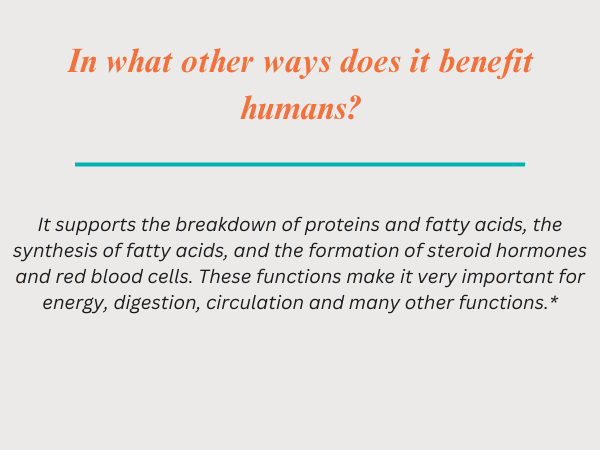 In what other ways does it benefit humans?

It supports the breakdown of proteins and fatty acids, the synthesis of fatty acids, and the formation of steroid hormones and red blood cells. These functions make it very important for energy, digestion, circulation and many other functions.*